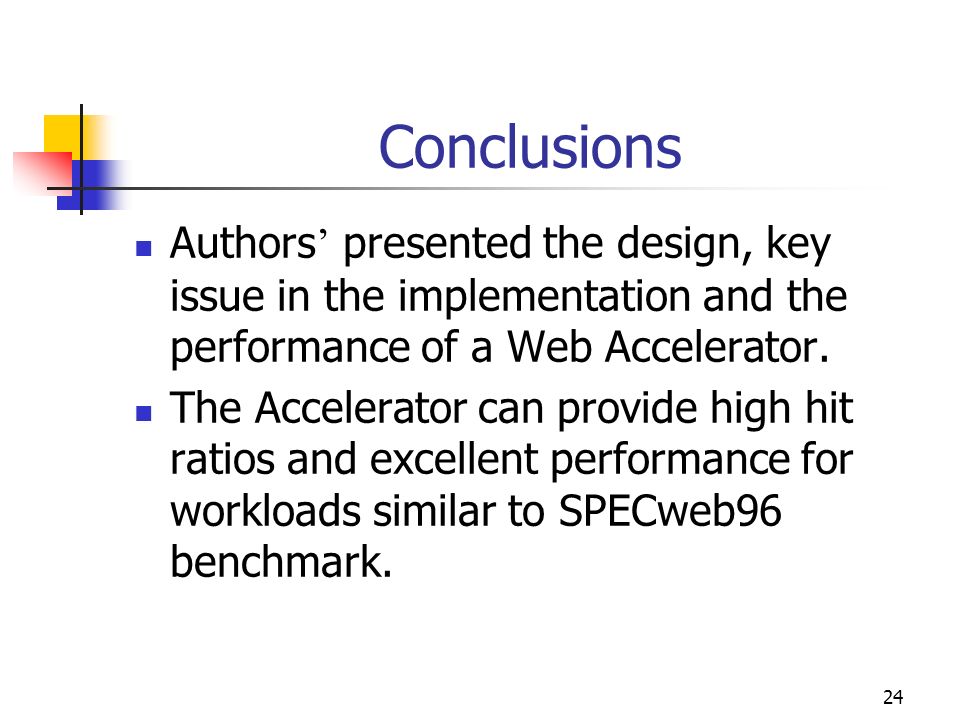 Conclusions

- Authors’ presented the design, key issue in the implementation and the performance of a Web Accelerator.
- The Accelerator can provide high hit ratios and excellent performance for workloads similar to SPECweb96 benchmark.

24